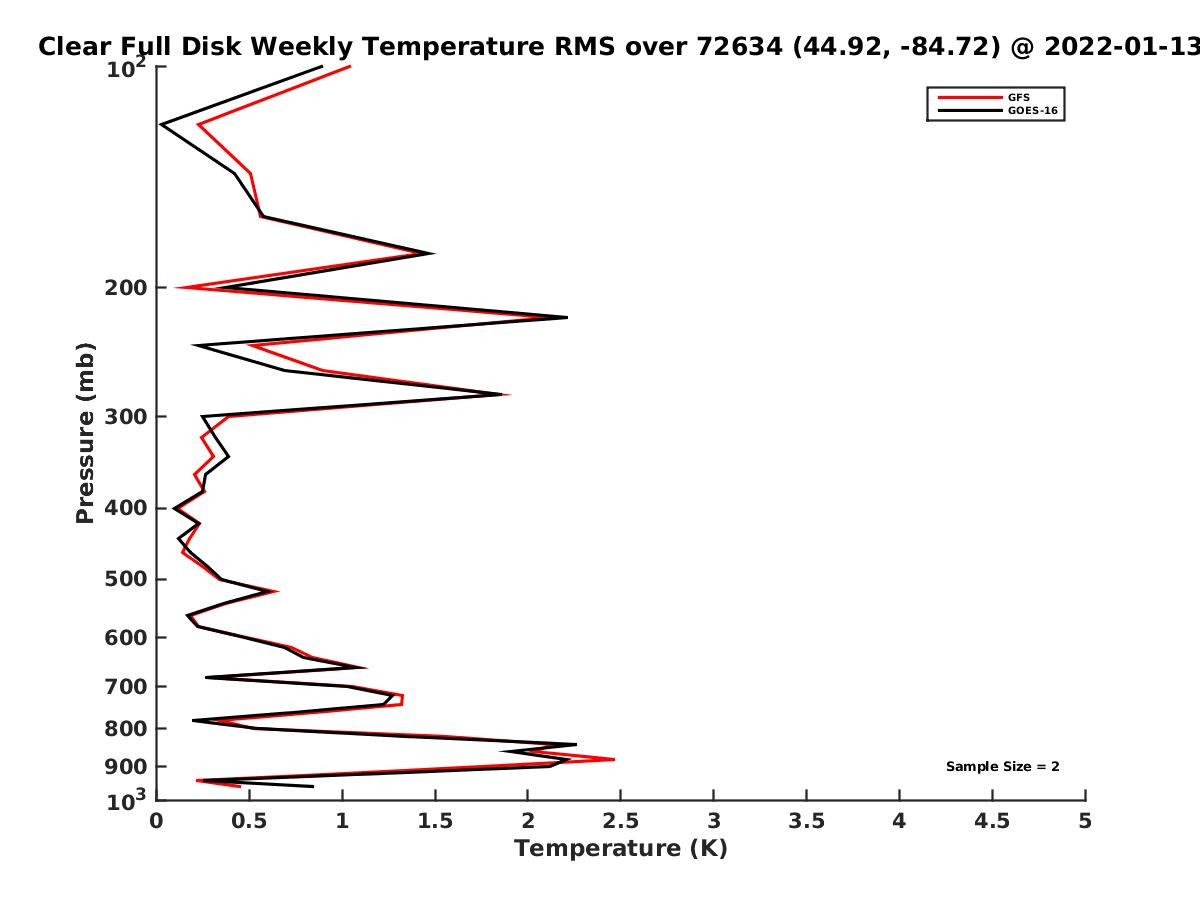 Clear Full Disk Weekly Temperature RMS over 72634 (44.92, -84.72) @ 2022-01-13

GFS
GOES-16

Pressure (mb)

$10^2$
200
300
400
500
600
700
800
900
$10^3$

Sample Size = 2

0
0.5
1
1.5
2
2.5
3
3.5
4
4.5
5

Temperature (K)